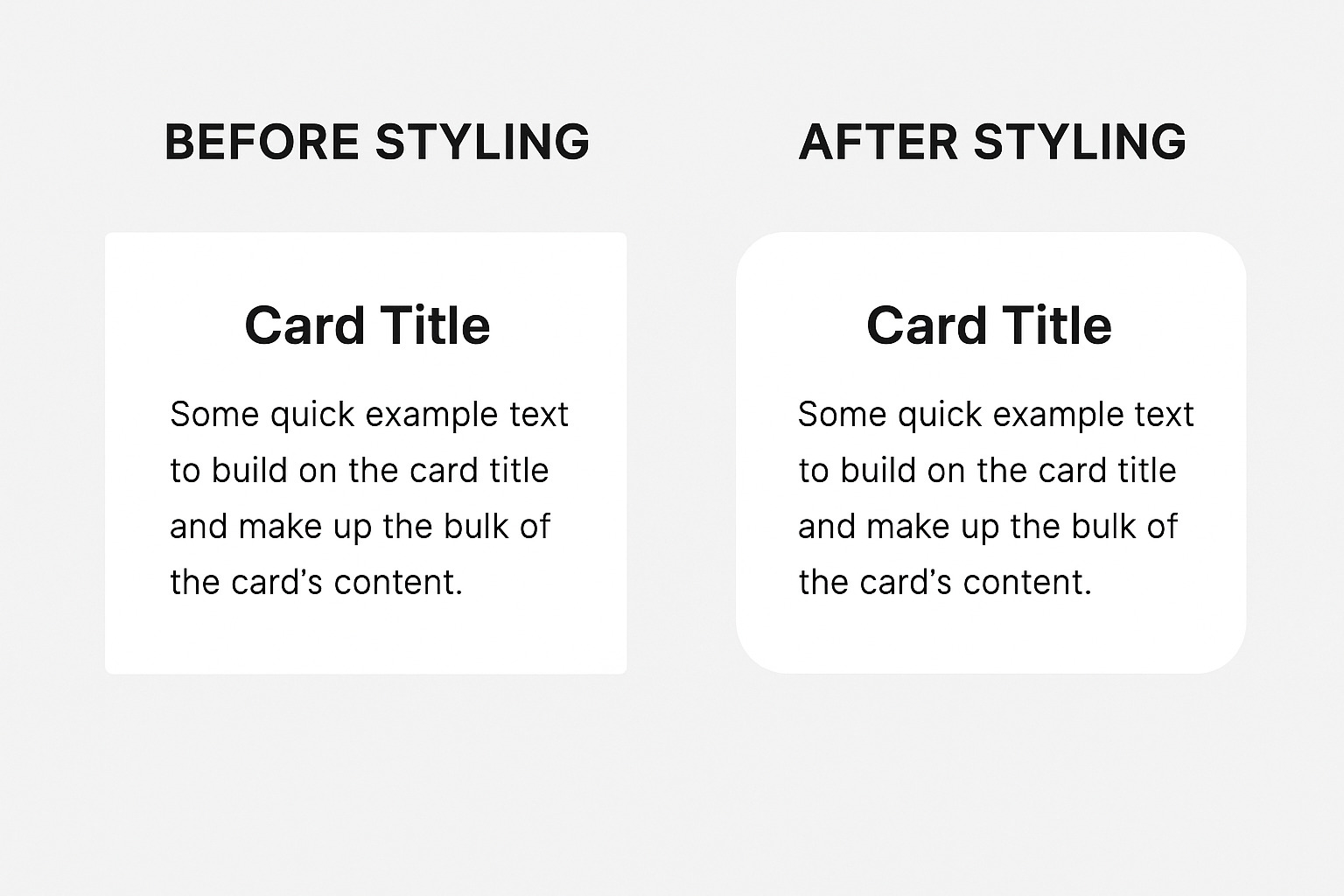 BEFORE STYLING

Card Title

Some quick example text to build on the card title and make up the bulk of the card’s content.

AFTER STYLING

Card Title

Some quick example text to build on the card title and make up the bulk of the card’s content.